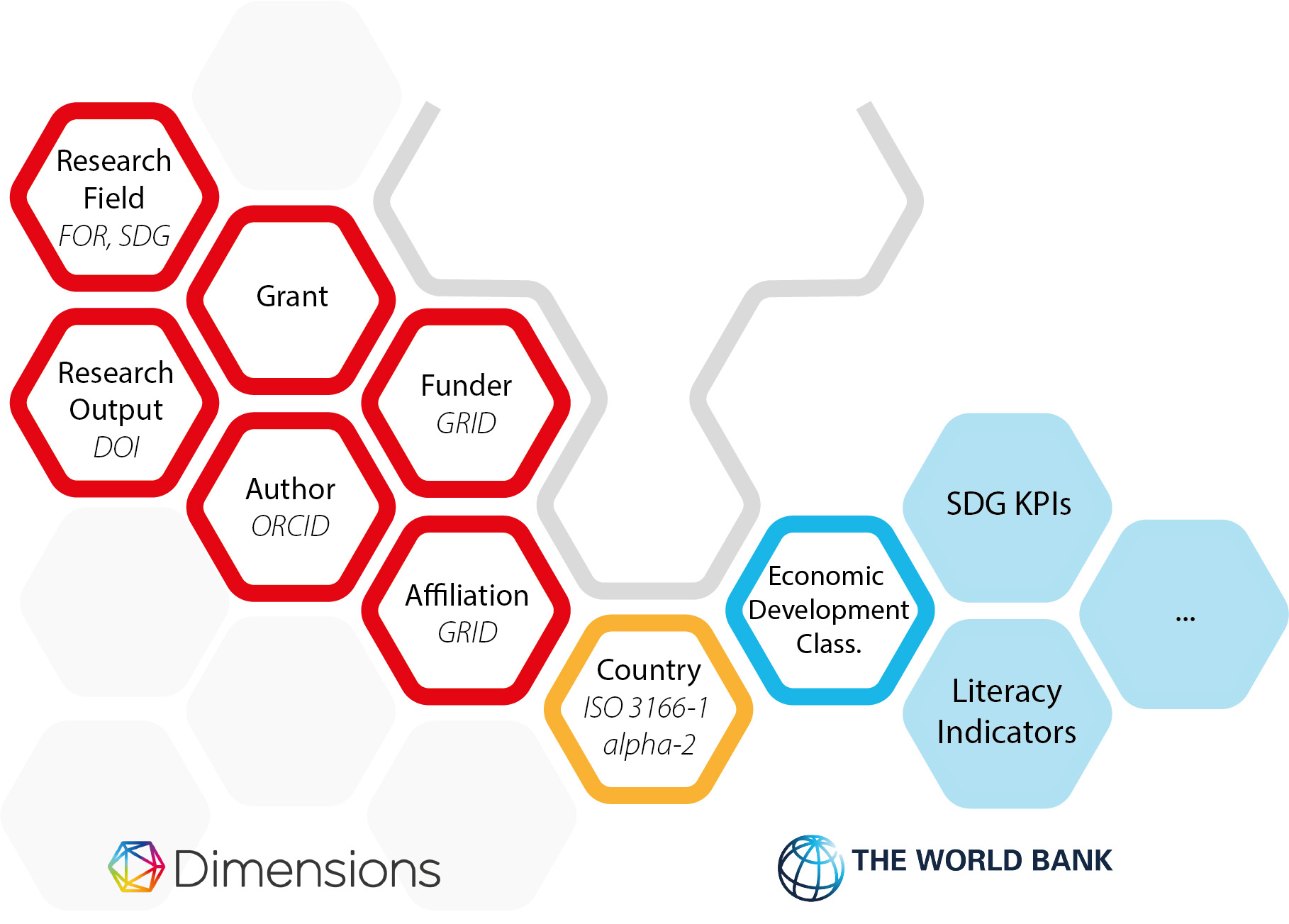 Research Field
FOR, SDG

Grant

Research Output
DOI

Funder
GRID

Author
ORCID

Affiliation
GRID

Country
ISO 3166-1 alpha-2

Economic Development Class.

SDG KPIs

...

Literacy Indicators

Dimensions

THE WORLD BANK